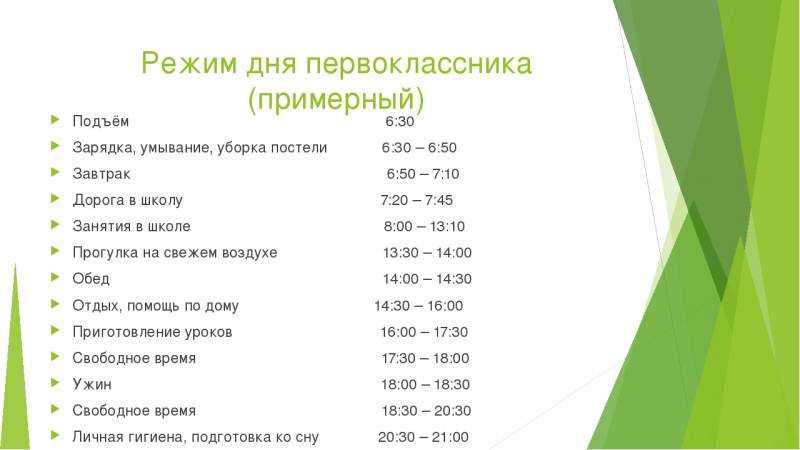 Режим дня первоклассника (примерный)

Подъём 6:30
Зарядка, умывание, уборка постели 6:30 – 6:50
Завтрак 6:50 – 7:10
Дорога в школу 7:20 – 7:45
Занятия в школе 8:00 – 13:10
Прогулка на свежем воздухе 13:30 – 14:00
Обед 14:00 – 14:30
Отдых, помощь по дому 14:30 – 16:00
Приготовление уроков 16:00 – 17:30
Свободное время 17:30 – 18:00
Ужин 18:00 – 18:30
Свободное время 18:30 – 20:30
Личная гигиена, подготовка ко сну 20:30 – 21:00